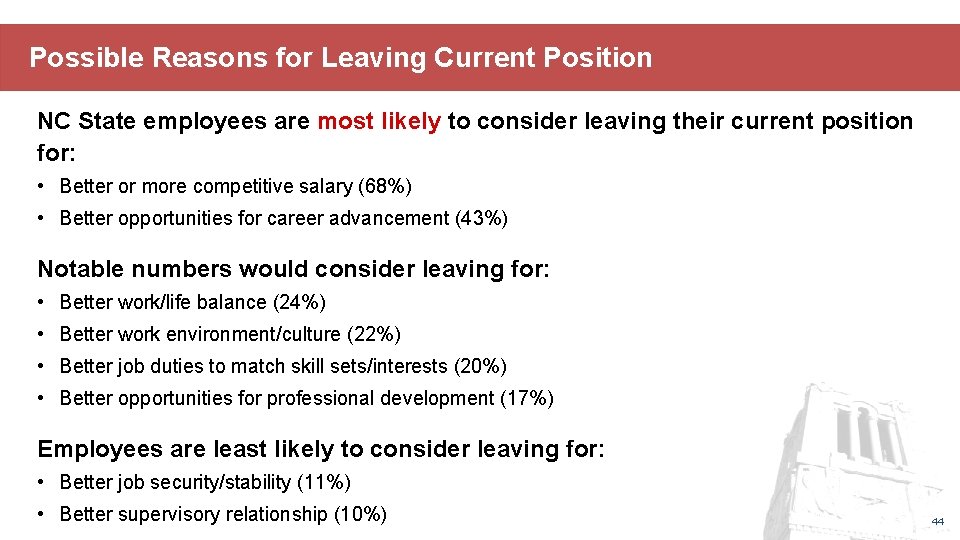 Possible Reasons for Leaving Current Position

NC State employees are most likely to consider leaving their current position for:

• Better or more competitive salary (68%)
• Better opportunities for career advancement (43%)

Notable numbers would consider leaving for:

• Better work/life balance (24%)
• Better work environment/culture (22%)
• Better job duties to match skill sets/interests (20%)
• Better opportunities for professional development (17%)

Employees are least likely to consider leaving for:

• Better job security/stability (11%)
• Better supervisory relationship (10%)

44